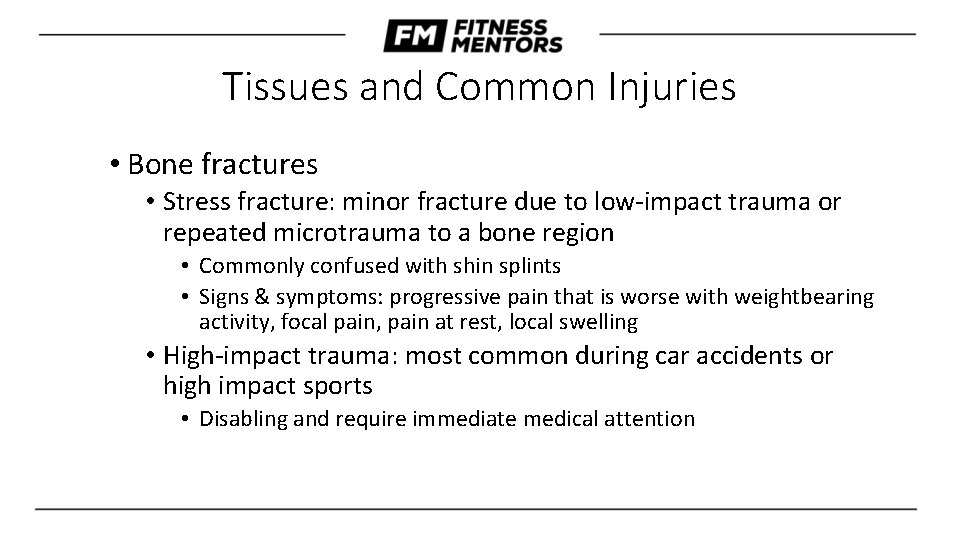 FM FITNESS MENTORS

Tissues and Common Injuries

• Bone fractures
 • Stress fracture: minor fracture due to low-impact trauma or repeated microtrauma to a bone region
  • Commonly confused with shin splints
  • Signs & symptoms: progressive pain that is worse with weightbearing activity, focal pain, pain at rest, local swelling
 • High-impact trauma: most common during car accidents or high impact sports
  • Disabling and require immediate medical attention